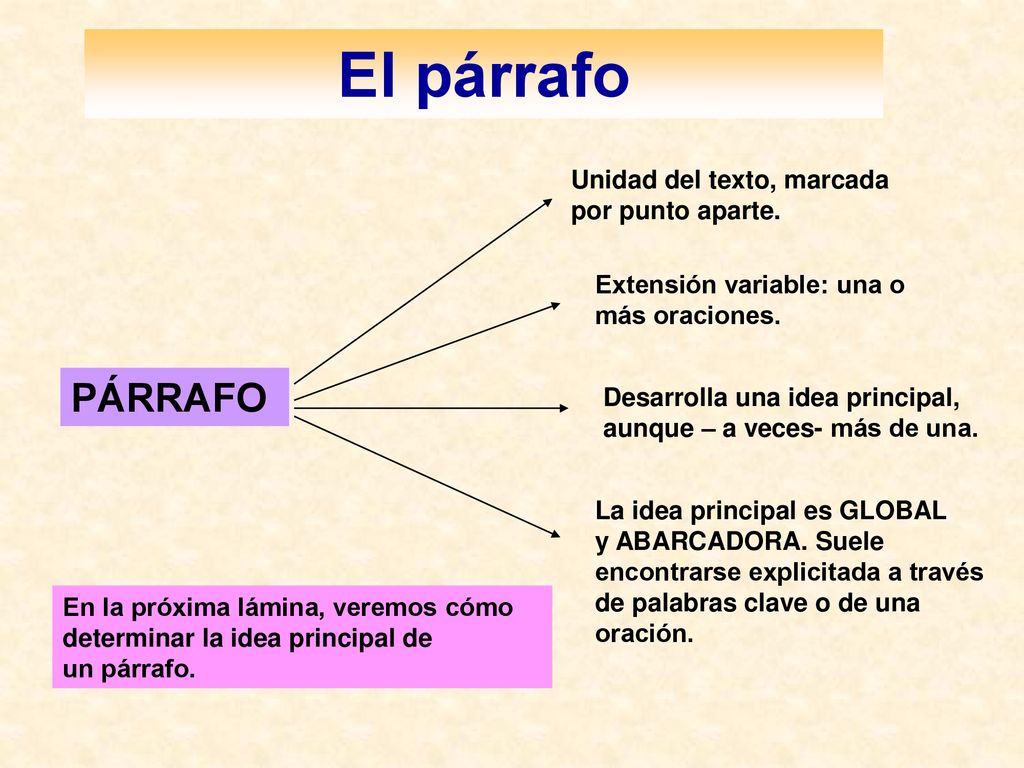 El párrafo

PÁRRAFO

Unidad del texto, marcada por punto aparte.

Extensión variable: una o más oraciones.

Desarrolla una idea principal, aunque – a veces- más de una.

La idea principal es GLOBAL y ABARCADORA. Suele encontrarse explicitada a través de palabras clave o de una oración.

En la próxima lámina, veremos cómo determinar la idea principal de un párrafo.